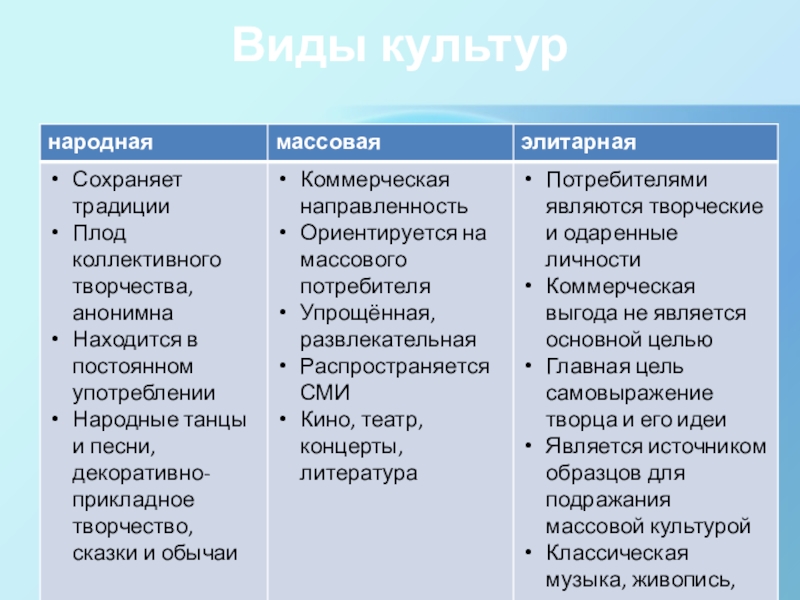 Виды культур

| народная | массовая | элитарная |
|---|---|---|
| • Сохраняет традиции • Плод коллективного творчества, анонимна • Находится в постоянном употреблении • Народные танцы и песни, декоративно-прикладное творчество, сказки и обычаи | • Коммерческая направленность • Ориентируется на массового потребителя • Упрощённая, развлекательная • Распространяется СМИ • Кино, театр, концерты, литература | • Потребителями являются творческие и одаренные личности • Коммерческая выгода не является основной целью • Главная цель самовыражение творца и его идеи • Является источником образцов для подражания массовой культурой • Классическая музыка, живопись, |